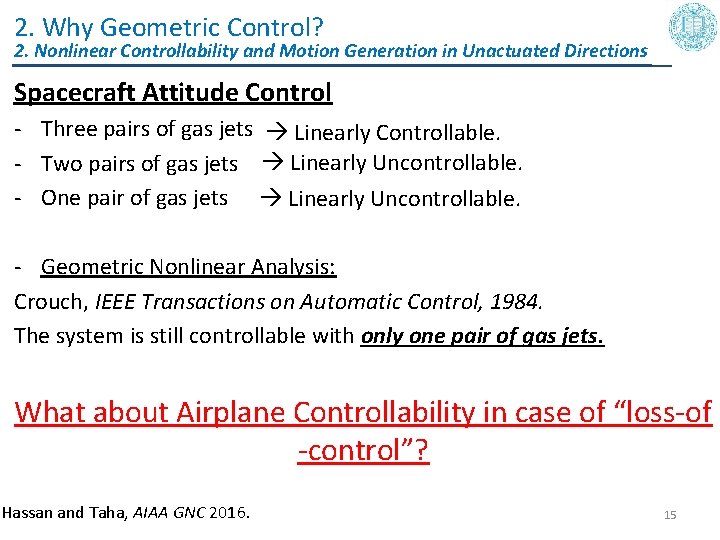 2. Why Geometric Control?
2. Nonlinear Controllability and Motion Generation in Unactuated Directions

Spacecraft Attitude Control

- Three pairs of gas jets → Linearly Controllable.
- Two pairs of gas jets → Linearly Uncontrollable.
- One pair of gas jets → Linearly Uncontrollable.

- Geometric Nonlinear Analysis:

Crouch, IEEE Transactions on Automatic Control, 1984.

The system is still controllable with only one pair of gas jets.

What about Airplane Controllability in case of “loss-of -control”?

Hassan and Taha, AIAA GNC 2016.

15